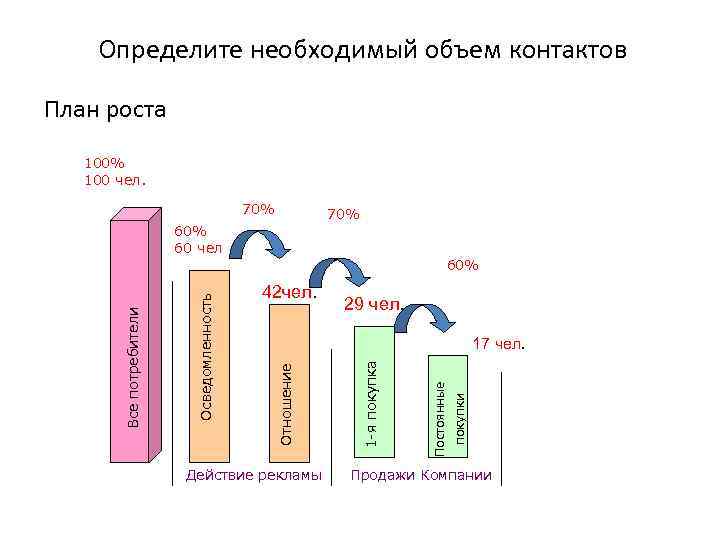 Определите необходимый объем контактов

План роста

100%
100 чел.

60%
60 чел

70%

70%

60%

42чел.

29 чел.

17 чел.

Все потребители

Осведомленность

Отношение

1-я покупка

Постоянные покупки

Действие рекламы

Продажи Компании